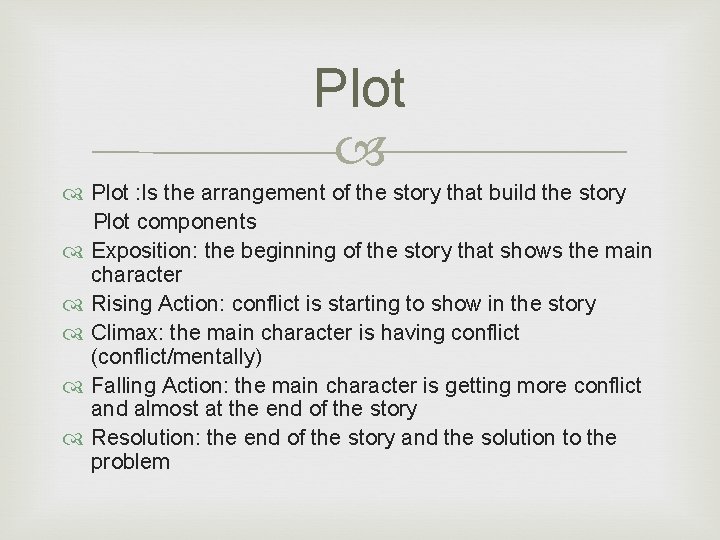 Plot

Plot :Is the arrangement of the story that build the story
Plot components

Exposition: the beginning of the story that shows the main character

Rising Action: conflict is starting to show in the story

Climax: the main character is having conflict (conflict/mentally)

Falling Action: the main character is getting more conflict and almost at the end of the story

Resolution: the end of the story and the solution to the problem